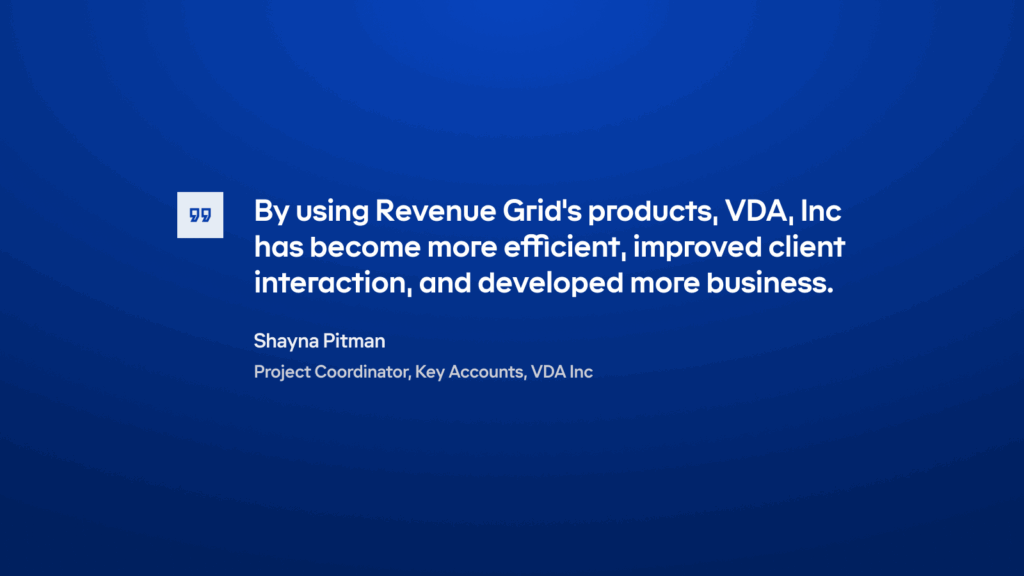 By using Revenue Grid's products, VDA, Inc has become more efficient, improved client interaction, and developed more business.

Shayna Pitman

Project Coordinator, Key Accounts, VDA Inc